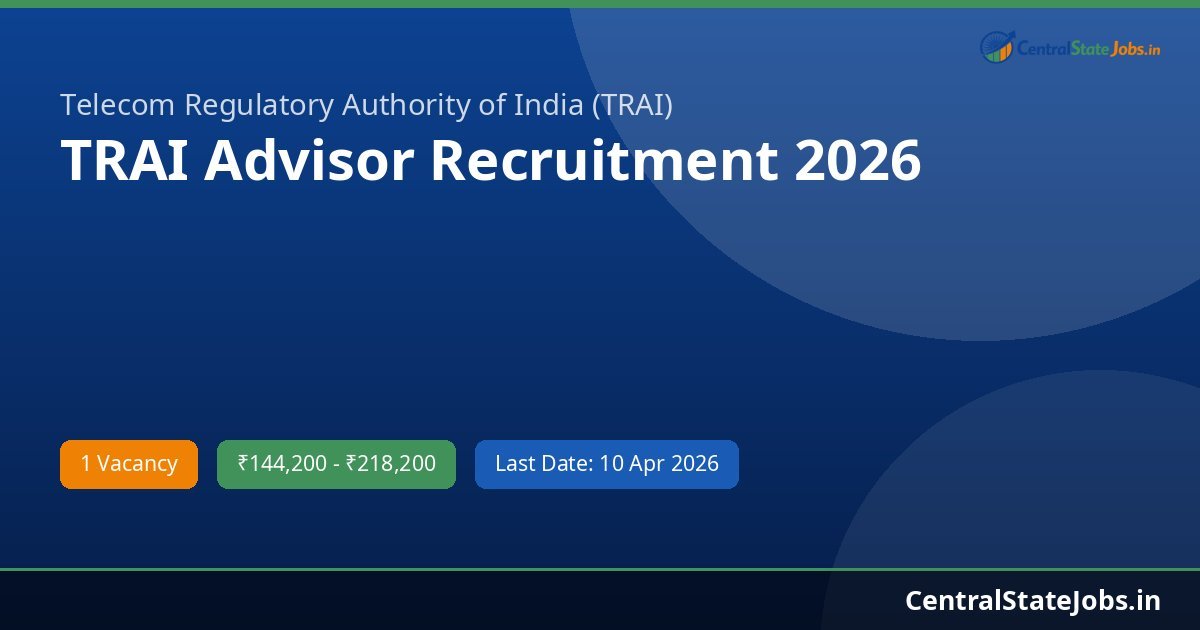 CentralStateJobs.in

Telecom Regulatory Authority of India (TRAI)

TRAI Advisor Recruitment 2026

1 Vacancy

₹144,200 - ₹218,200

Last Date: 10 Apr 2026

CentralStateJobs.in